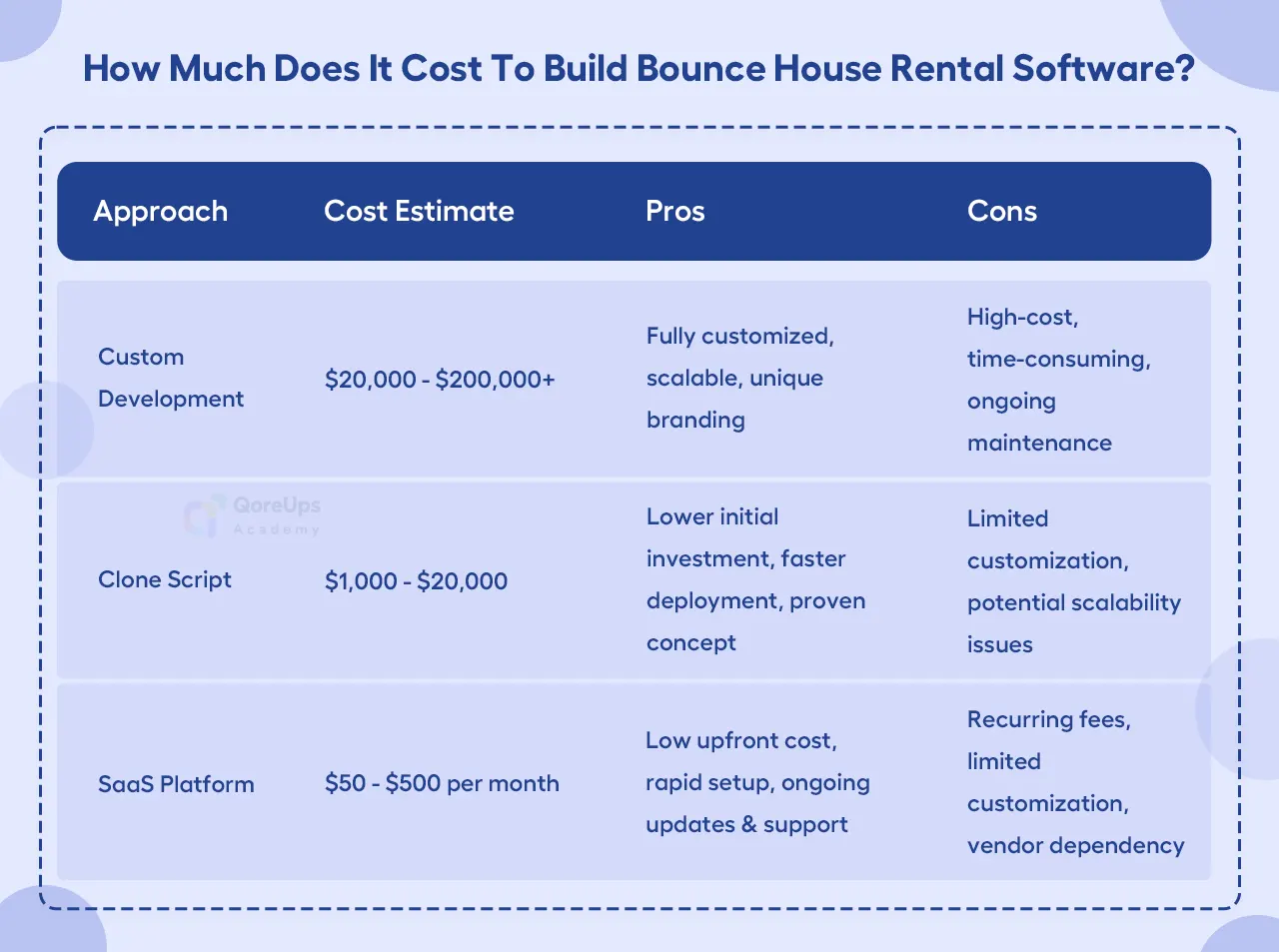 How Much Does It Cost To Build Bounce House Rental Software?

| Approach | Cost Estimate | Pros | Cons |
|---|---|---|---|
| Custom Development | \$20,000 - \$200,000+ | Fully customized, scalable, unique branding | High-cost, time-consuming, ongoing maintenance |
| Clone Script | \$1,000 - \$20,000 | Lower initial investment, faster deployment, proven concept | Limited customization, potential scalability issues |
| SaaS Platform | \$50 - \$500 per month | Low upfront cost, rapid setup, ongoing updates & support | Recurring fees, limited customization, vendor dependency |

QoreUps Academy